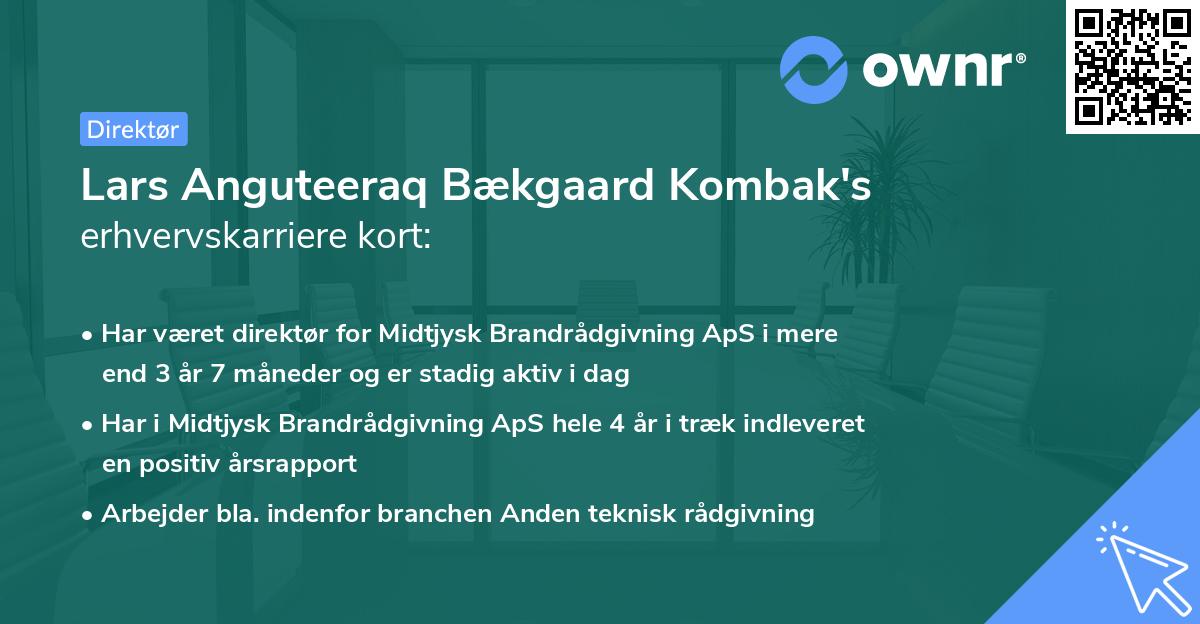 ownr®

Direktør

Lars Anguteeraq Bækgaard Kombak's erhvervskarriere kort:

• Har været direktør for Midtjysk Brandrådgivning ApS i mere end 3 år 7 måneder og er stadig aktiv i dag

• Har i Midtjysk Brandrådgivning ApS hele 4 år i træk indleveret en positiv årsrapport

• Arbejder bla. indenfor branchen Anden teknisk rådgivning